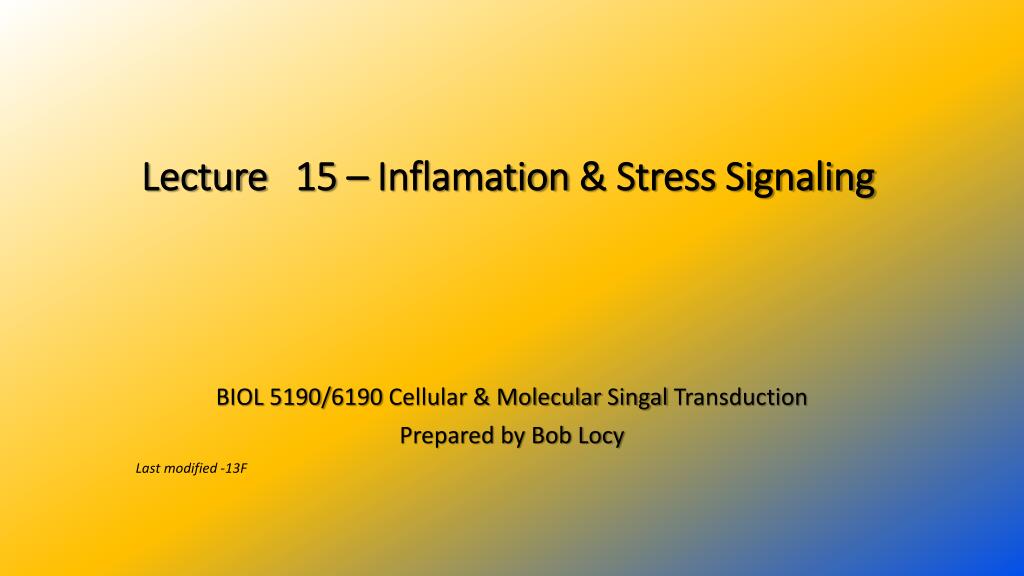 Lecture 15 – Inflamation & Stress Signaling

BIOL 5190/6190 Cellular & Molecular Singal Transduction

Prepared by Bob Locy

Last modified -13F